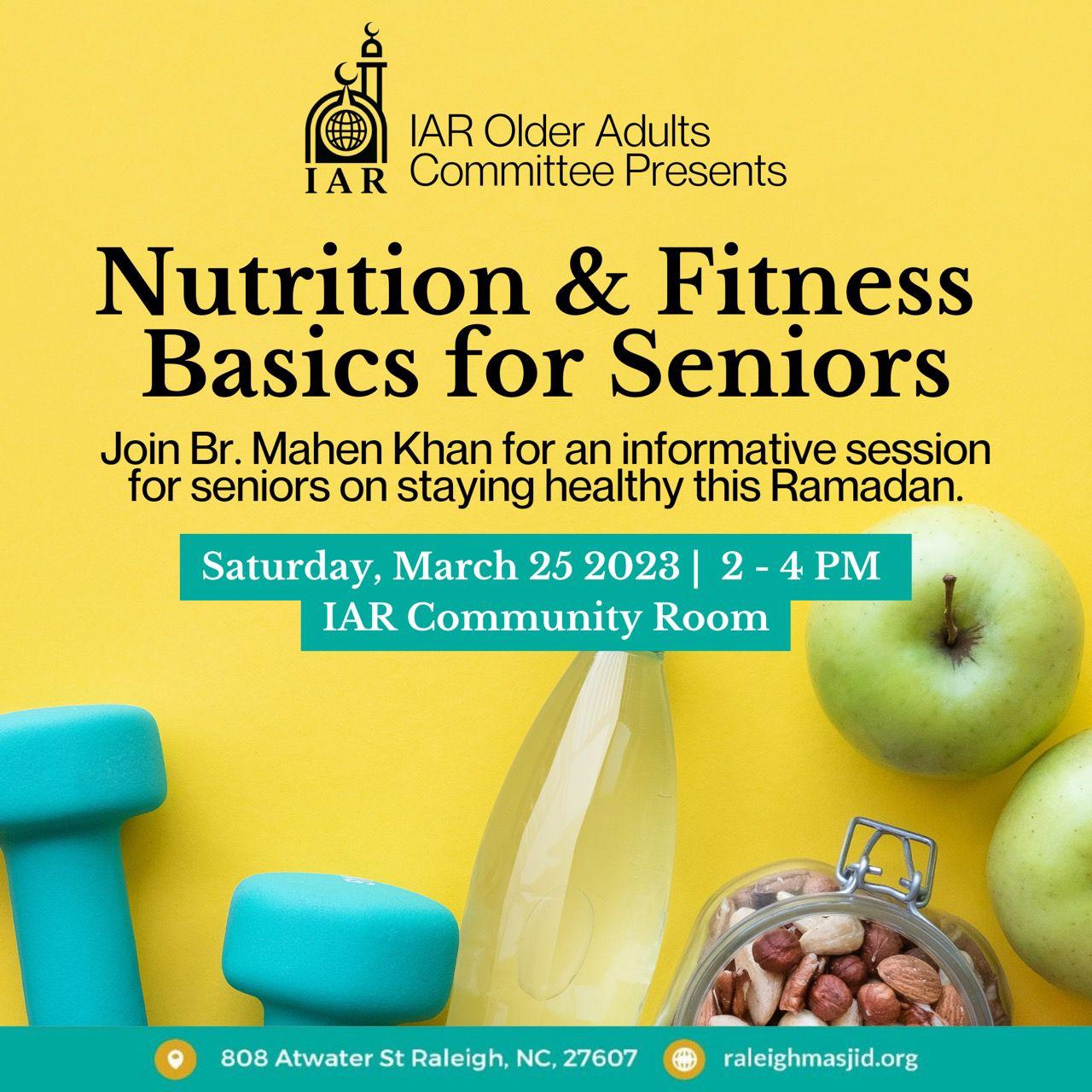 IAR

IAR Older Adults Committee Presents

Nutrition & Fitness Basics for Seniors

Join Br. Mahen Khan for an informative session for seniors on staying healthy this Ramadan.

Saturday, March 25 2023 | 2 - 4 PM
IAR Community Room

808 Atwater St Raleigh, NC, 27607 raleighmasjid.org